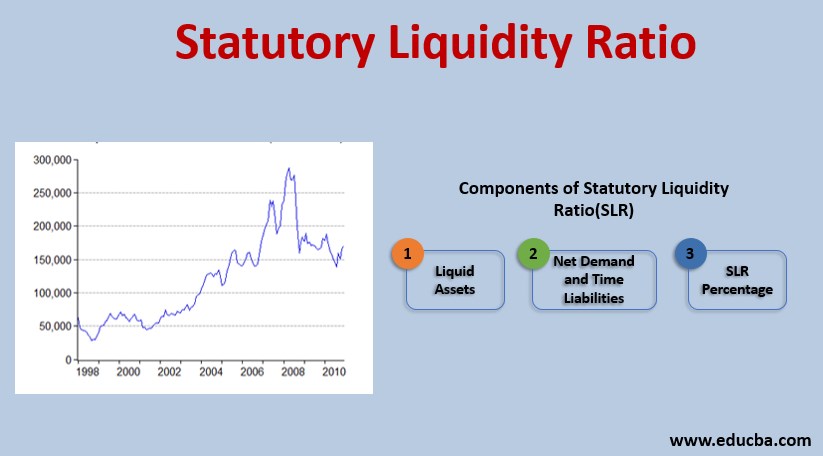 Statutory Liquidity Ratio

300,000
250,000
200,000
150,000
100,000
50,000
0
1998
2000
2002
2004
2006
2008
2010

Components of Statutory Liquidity Ratio(SLR)

1 Liquid Assets

2 Net Demand and Time Liabilities

3 SLR Percentage

www.educba.com